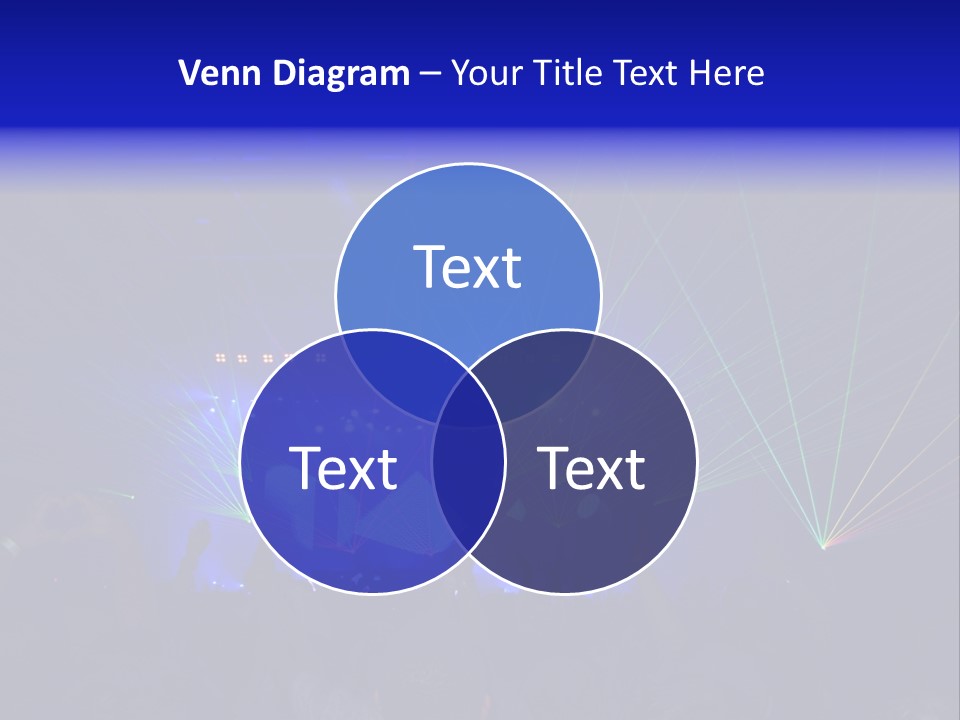 Venn Diagram – Your Title Text Here

Text

Text

Text